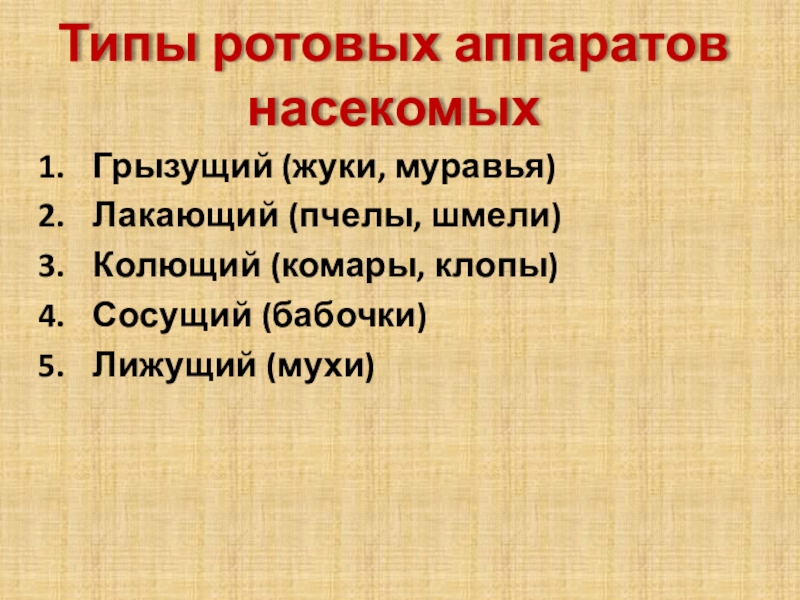 Типы ротовых аппаратов насекомых

1. Грызущий (жуки, муравья)
2. Лакающий (пчелы, шмели)
3. Колющий (комары, клопы)
4. Сосущий (бабочки)
5. Лижущий (мухи)